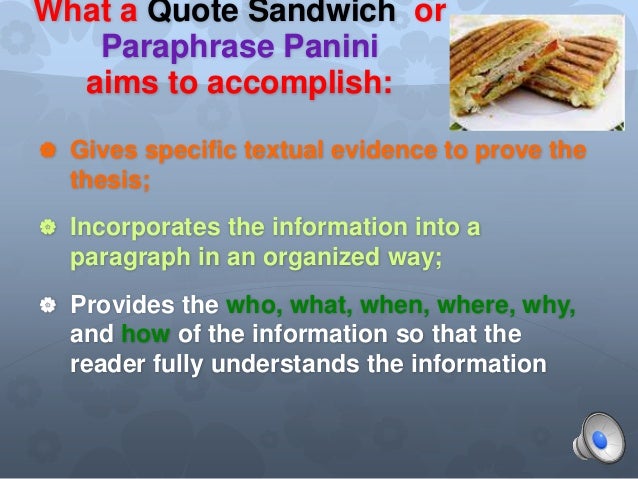 What a Quote Sandwich or Paraphrase Panini aims to accomplish:

Gives specific textual evidence to prove the thesis;

Incorporates the information into a paragraph in an organized way;

Provides the who, what, when, where, why, and how of the information so that the reader fully understands the information